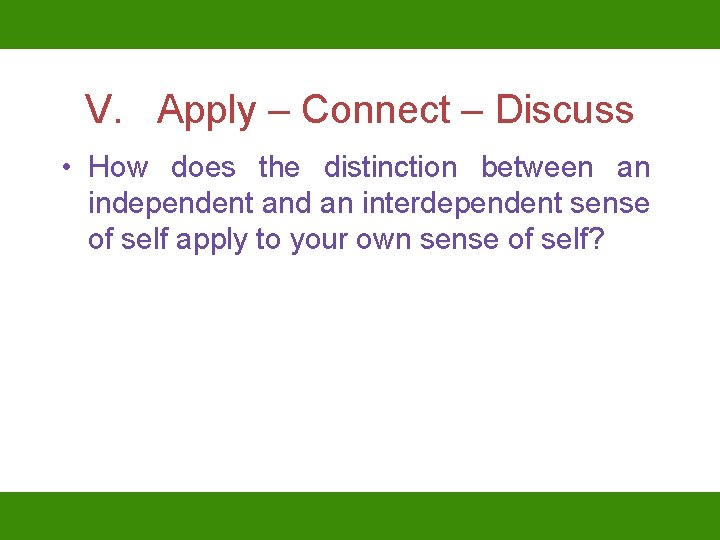 V. Apply – Connect – Discuss

• How does the distinction between an independent and an interdependent sense of self apply to your own sense of self?